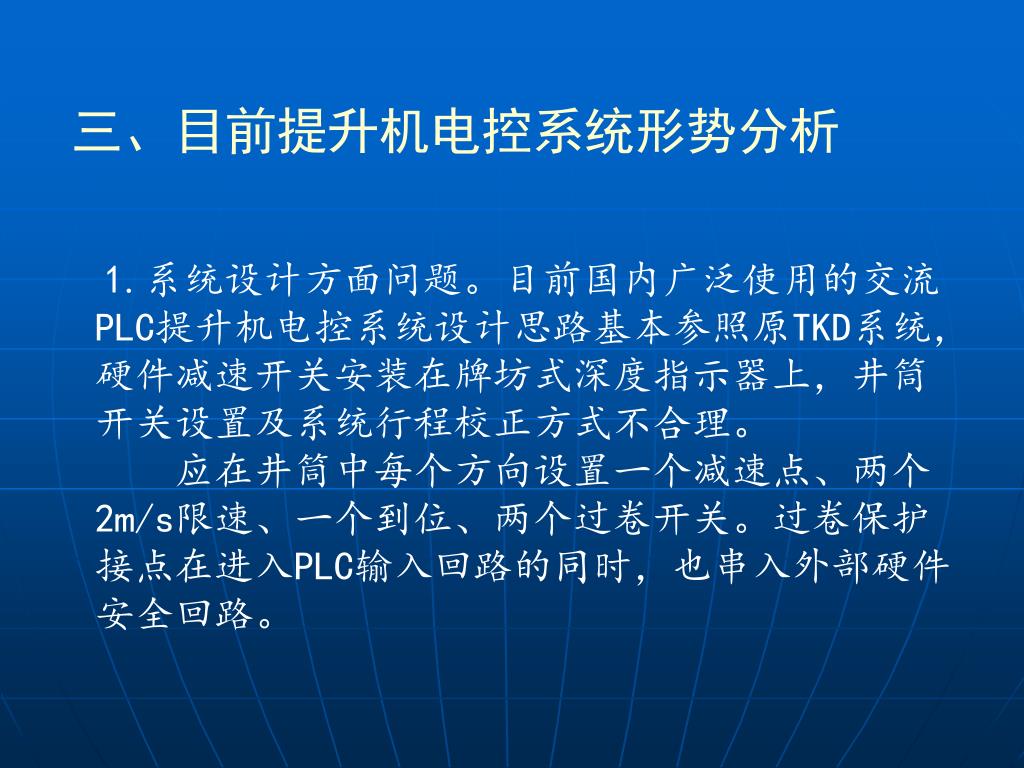 三、目前提升机电控系统形势分析

1.系统设计方面问题。目前国内广泛使用的交流PLC提升机电控系统设计思路基本参照原TKD系统，硬件减速开关安装在牌坊式深度指示器上，井筒开关设置及系统行程校正方式不合理。

应在井筒中每个方向设置一个减速点、两个2m/s限速、一个到位、两个过卷开关。过卷保护接点在进入PLC输入回路的同时，也串入外部硬件安全回路。